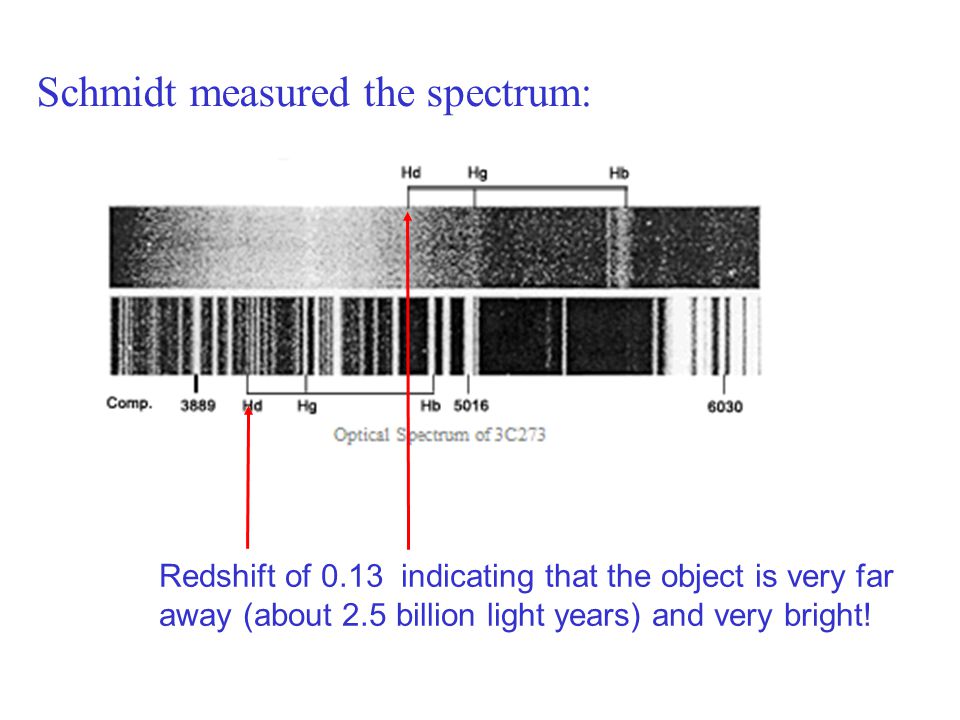 Schmidt measured the spectrum:

Hd Hg Hb

Comp. 3889 Hd Hg Hb 5016 6030

Optical Spectrum of 3C273

Redshift of 0.13 indicating that the object is very far away (about 2.5 billion light years) and very bright!